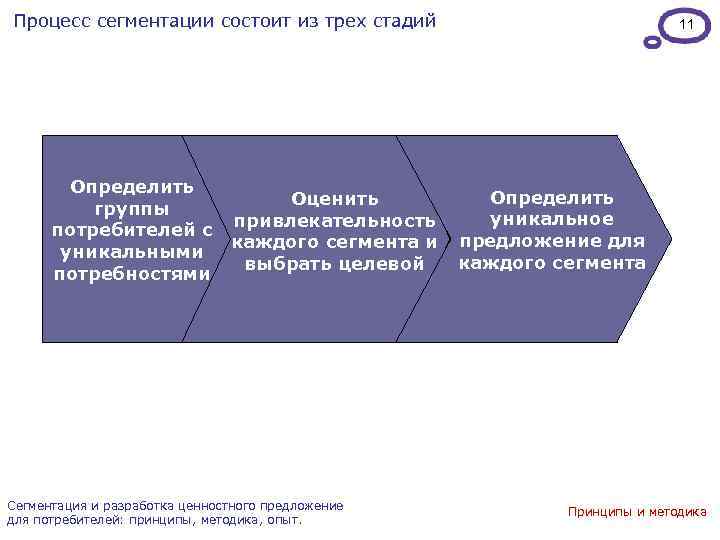 Процесс сегментации состоит из трех стадий

11

Определить группы потребителей с уникальными потребностями

Оценить привлекательность каждого сегмента и выбрать целевой

Определить уникальное предложение для каждого сегмента

Сегментация и разработка ценностного предложение для потребителей: принципы, методика, опыт.

Принципы и методика